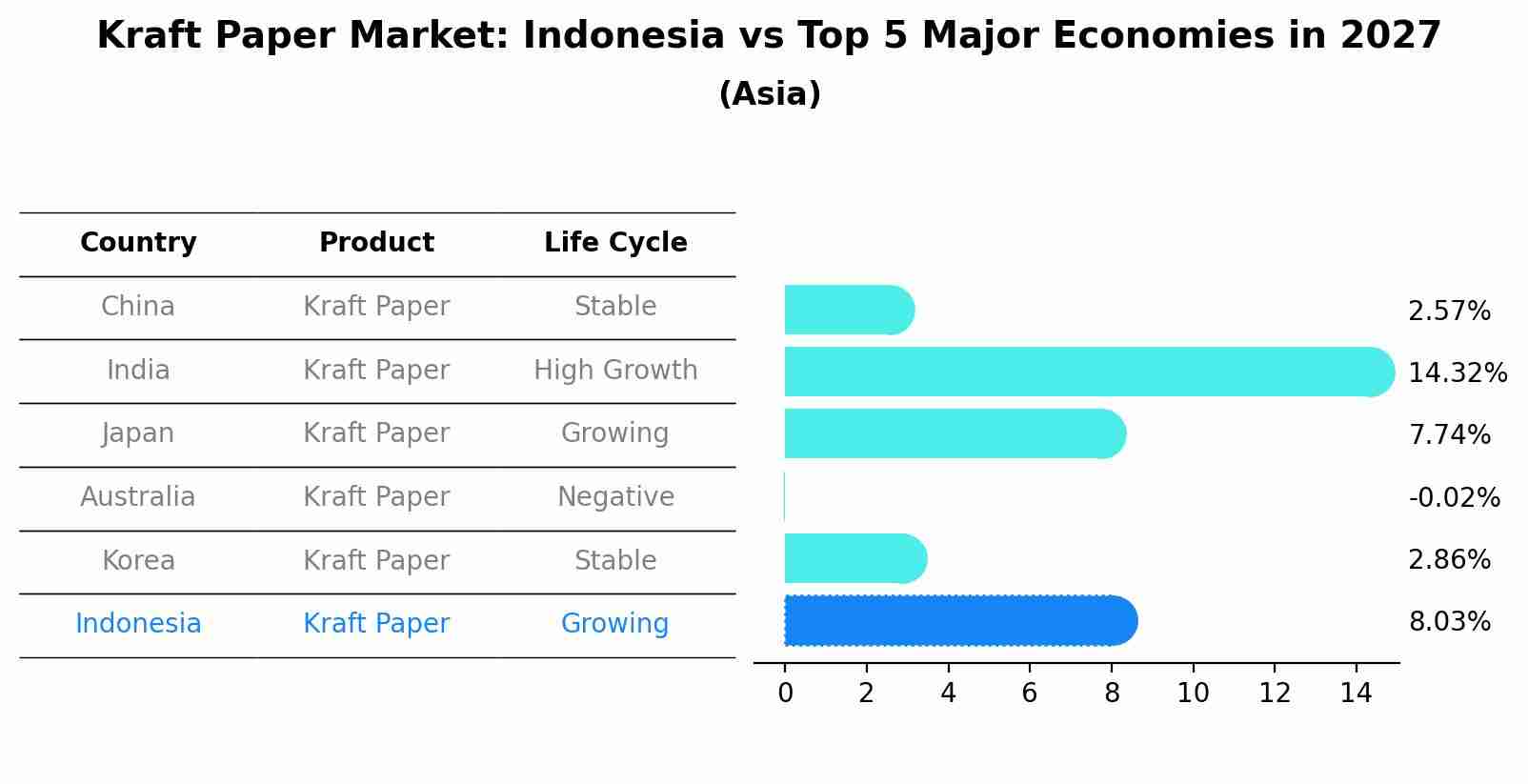 Kraft Paper Market: Indonesia vs Top 5 Major Economies in 2027
(Asia)

| Country | Product | Life Cycle |
|---|---|---|
| China | Kraft Paper | Stable |
| India | Kraft Paper | High Growth |
| Japan | Kraft Paper | Growing |
| Australia | Kraft Paper | Negative |
| Korea | Kraft Paper | Stable |
| Indonesia | Kraft Paper | Growing |

2.57%
14.32%
7.74%
-0.02%
2.86%
8.03%

0 2 4 6 8 10 12 14